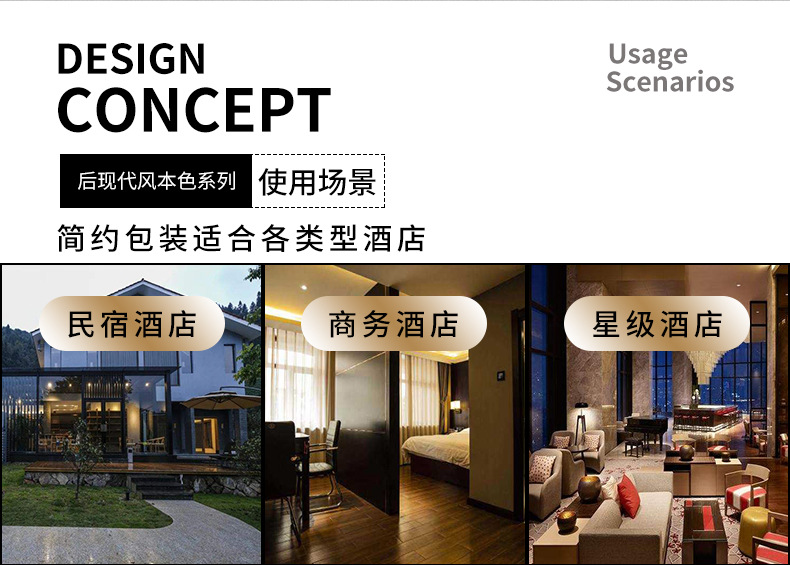 DESIGN
CONCEPT

Usage
Scenarios

后现代风本色系列 使用场景

简约包装适合各类型酒店

民宿酒店

商务酒店

星级酒店